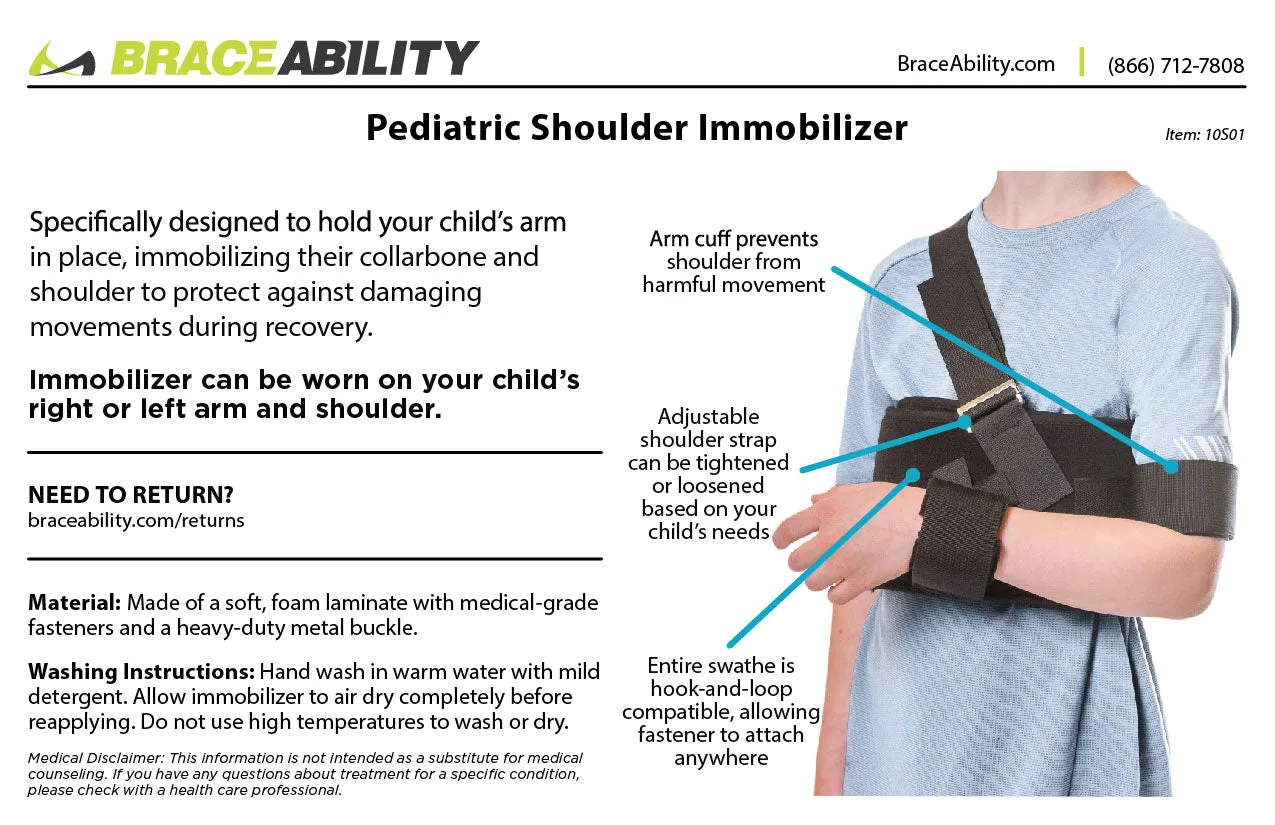 BRACEABILITY

BraceAbility.com | (866) 712-7808

Pediatric Shoulder Immobilizer

Item: 10S01

Specifically designed to hold your child's arm in place, immobilizing their collarbone and shoulder to protect against damaging movements during recovery.

Immobilizer can be worn on your child's right or left arm and shoulder.

NEED TO RETURN?
braceability.com/returns

Material: Made of a soft, foam laminate with medical-grade fasteners and a heavy-duty metal buckle.

Washing Instructions: Hand wash in warm water with mild detergent. Allow immobilizer to air dry completely before reapplying. Do not use high temperatures to wash or dry.

Medical Disclaimer: This information is not intended as a substitute for medical counseling. If you have any questions about treatment for a specific condition, please check with a health care professional.

Arm cuff prevents shoulder from harmful movement

Adjustable shoulder strap can be tightened or loosened based on your child's needs

Entire swathe is hook-and-loop compatible, allowing fastener to attach anywhere